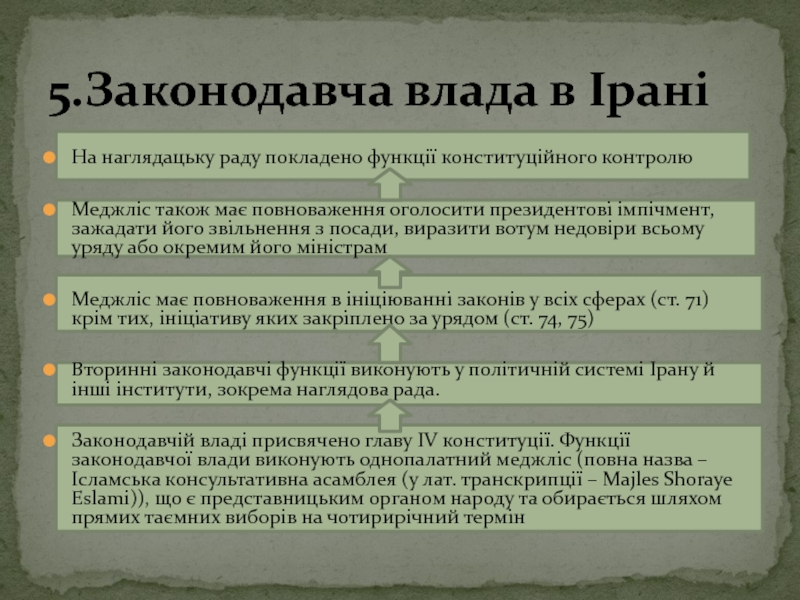 5.Законодавча влада в Ірані

На наглядацьку раду покладено функції конституційного контролю

Меджліс також має повноваження оголосити президентові імпічмент, зажадати його звільнення з посади, виразити вотум недовіри всьому уряду або окремим його міністрам

Меджліс має повноваження в ініціюванні законів у всіх сферах (ст. 71) крім тих, ініціативу яких закріплено за урядом (ст. 74, 75)

Вторинні законодавчі функції виконують у політичній системі Ірану й інші інститути, зокрема наглядова рада.

Законодавчій владі присвячено главу IV конституції. Функції законодавчої влади виконують однопалатний меджліс (повна назва – Ісламська консультативна асамблея (у лат. транскрипції – Majles Shoraye Eslami)), що є представницьким органом народу та обирається шляхом прямих таємних виборів на чотирирічний термін